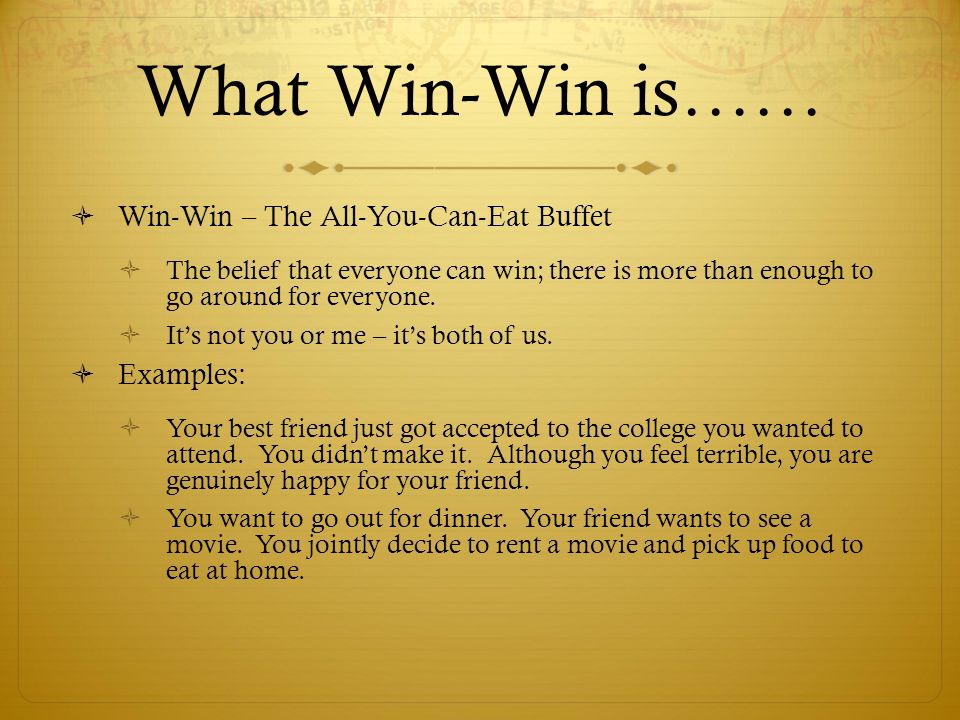 What Win-Win is……

Win-Win – The All-You-Can-Eat Buffet

The belief that everyone can win; there is more than enough to go around for everyone.

It's not you or me – it's both of us.

Examples:

Your best friend just got accepted to the college you wanted to attend. You didn't make it. Although you feel terrible, you are genuinely happy for your friend.

You want to go out for dinner. Your friend wants to see a movie. You jointly decide to rent a movie and pick up food to eat at home.